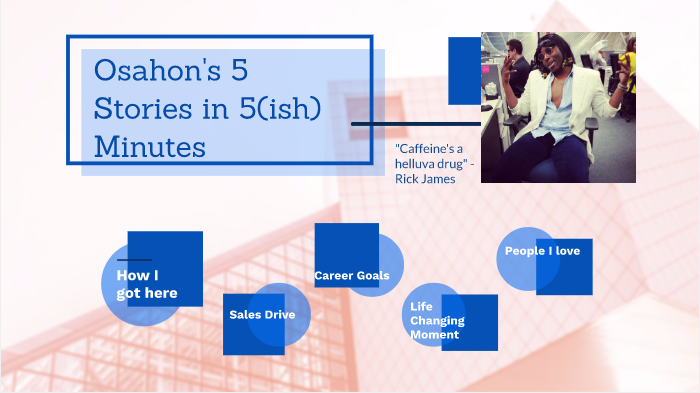 Osahon's 5 Stories in 5(ish) Minutes

"Caffeine's a helluva drug" - Rick James

How I got here

Sales Drive

Career Goals

Life Changing Moment

People I love